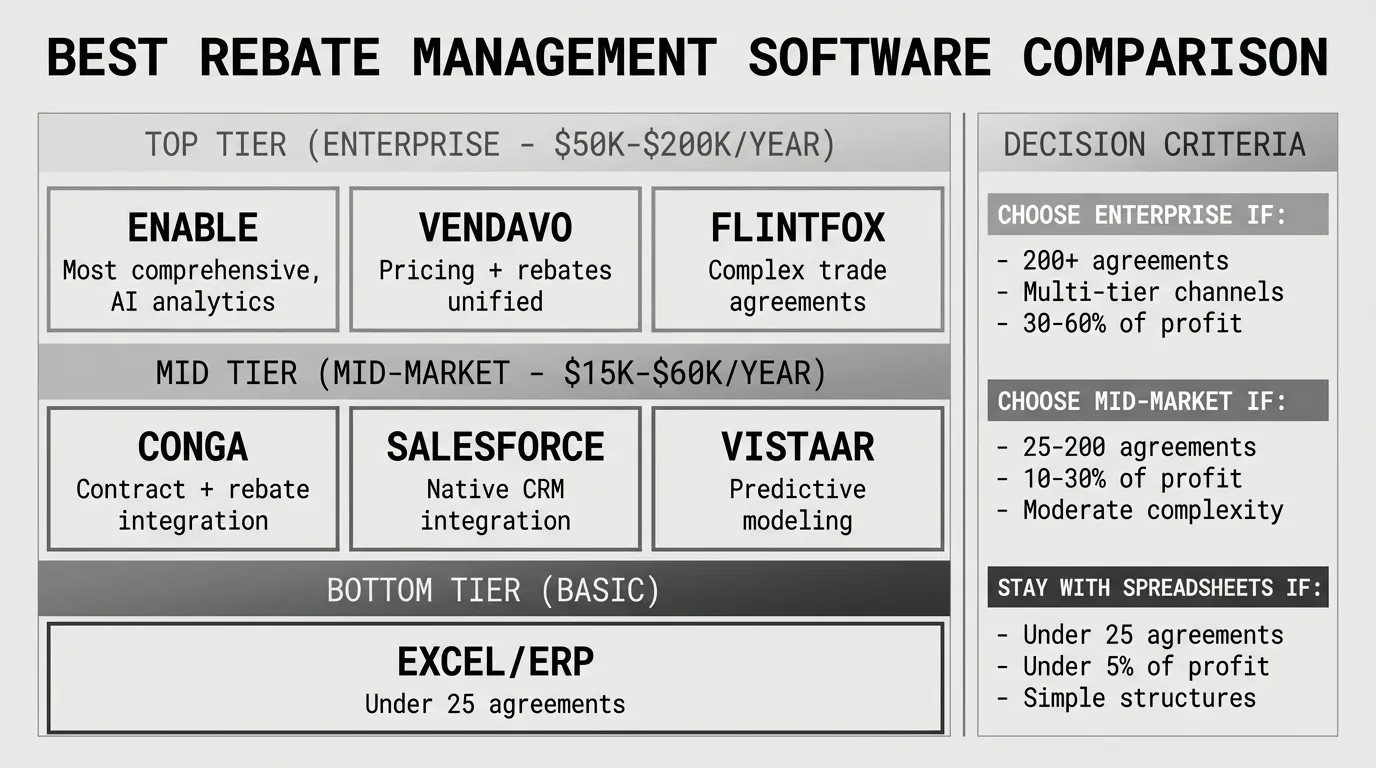 BEST REBATE MANAGEMENT SOFTWARE COMPARISON

TOP TIER (ENTERPRISE - \$50K-\$200K/YEAR)

ENABLE
Most comprehensive, AI analytics

VENDAVO
Pricing + rebates unified

FLINTFOX
Complex trade agreements

MID TIER (MID-MARKET - \$15K-\$60K/YEAR)

CONGA
Contract + rebate integration

SALESFORCE
Native CRM integration

VISTAAR
Predictive modeling

BOTTOM TIER (BASIC)

EXCEL/ERP
Under 25 agreements

DECISION CRITERIA

CHOOSE ENTERPRISE IF:
- 200+ agreements
- Multi-tier channels
- 30-60% of profit

CHOOSE MID-MARKET IF:
- 25-200 agreements
- 10-30% of profit
- Moderate complexity

STAY WITH SPREADSHEETS IF:
- Under 25 agreements
- Under 5% of profit
- Simple structures